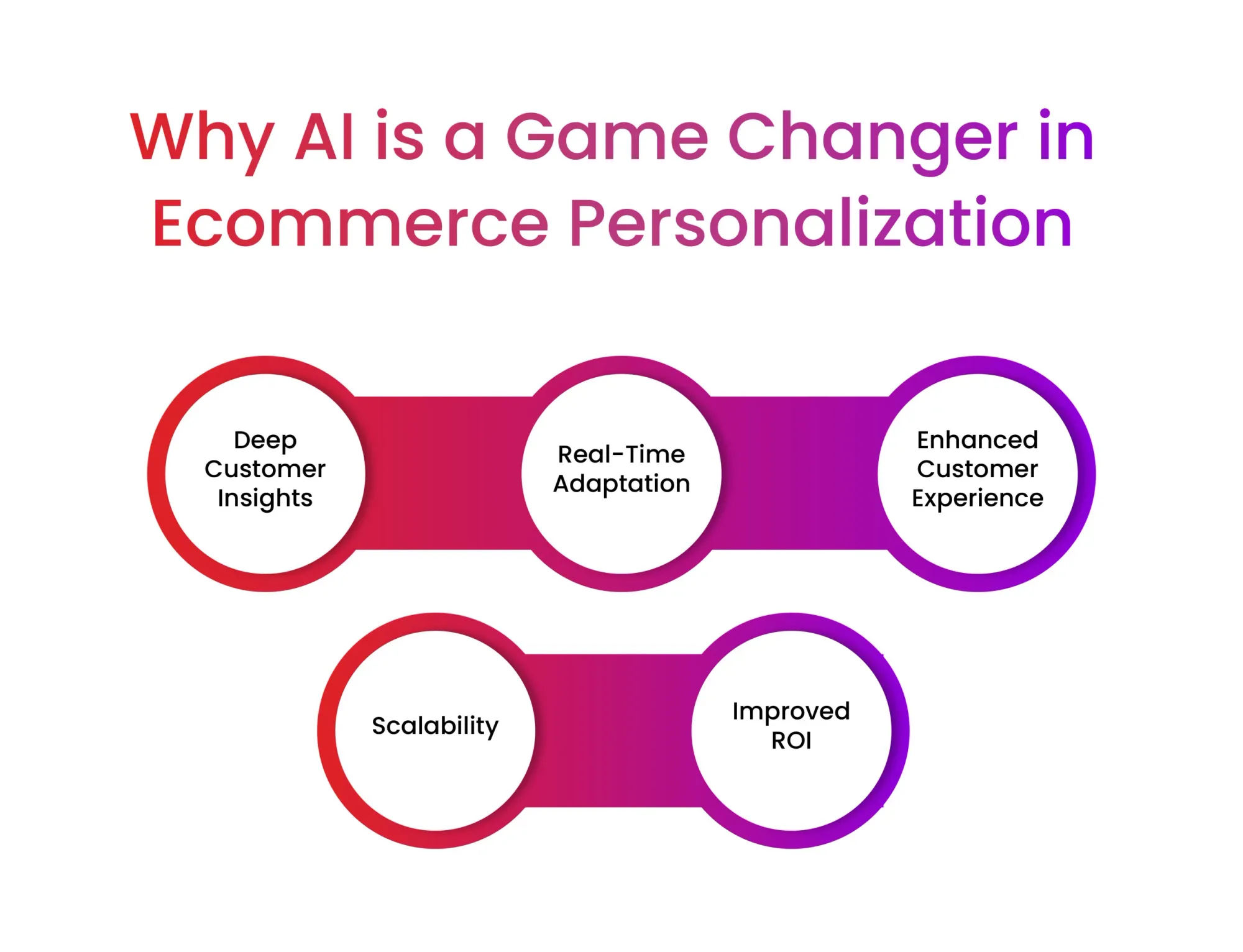 Why AI is a Game Changer in Ecommerce Personalization

Deep Customer Insights

Real-Time Adaptation

Enhanced Customer Experience

Scalability

Improved ROI